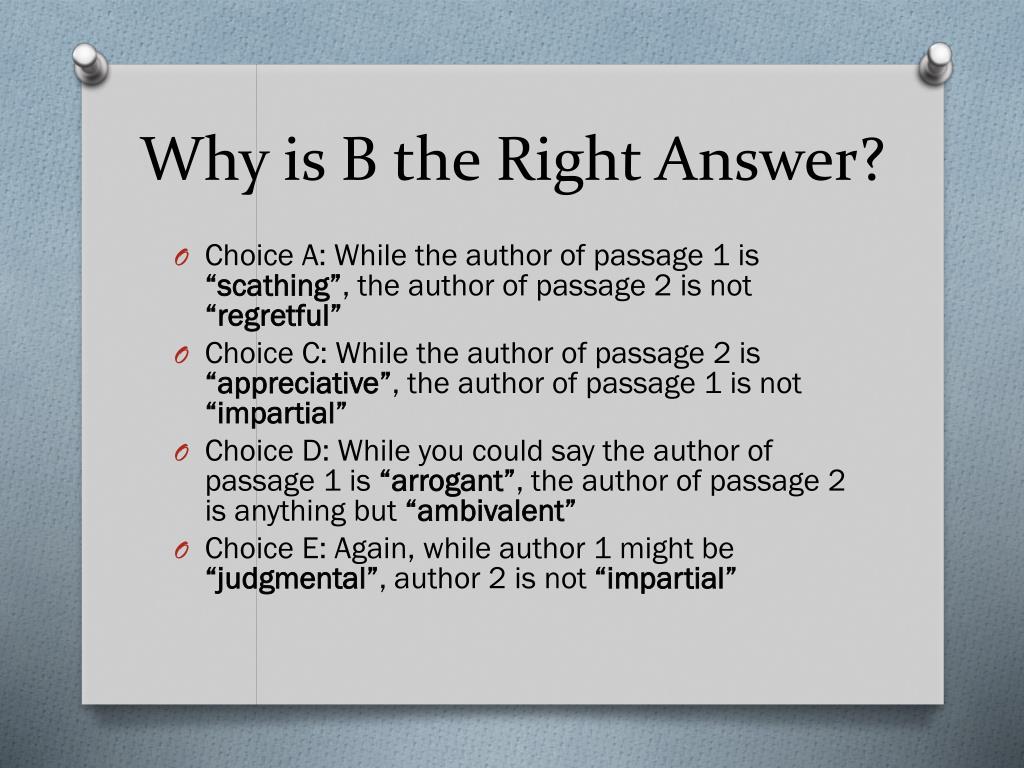 Why is B the Right Answer?

O Choice A: While the author of passage 1 is “scathing”, the author of passage 2 is not “regretful”

O Choice C: While the author of passage 2 is “appreciative”, the author of passage 1 is not “impartial”

O Choice D: While you could say the author of passage 1 is “arrogant”, the author of passage 2 is anything but “ambivalent”

O Choice E: Again, while author 1 might be “judgmental”, author 2 is not “impartial”